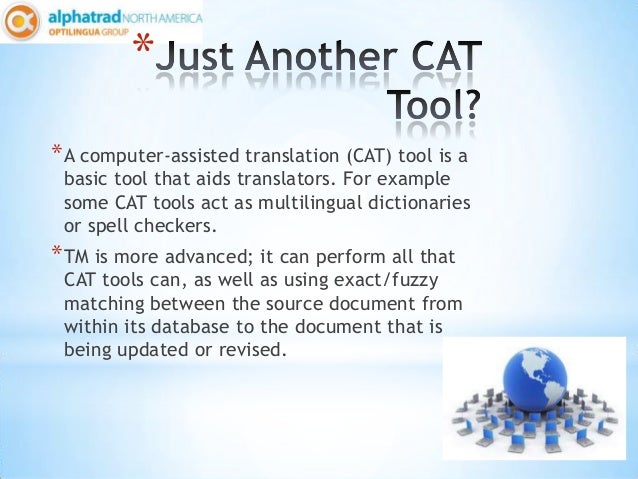 alphatrad NORTH AMERICA
OPTILINGUA GROUP

*Just Another CAT Tool?

*A computer-assisted translation (CAT) tool is a basic tool that aids translators. For example some CAT tools act as multilingual dictionaries or spell checkers.

*TM is more advanced; it can perform all that CAT tools can, as well as using exact/fuzzy matching between the source document from within its database to the document that is being updated or revised.